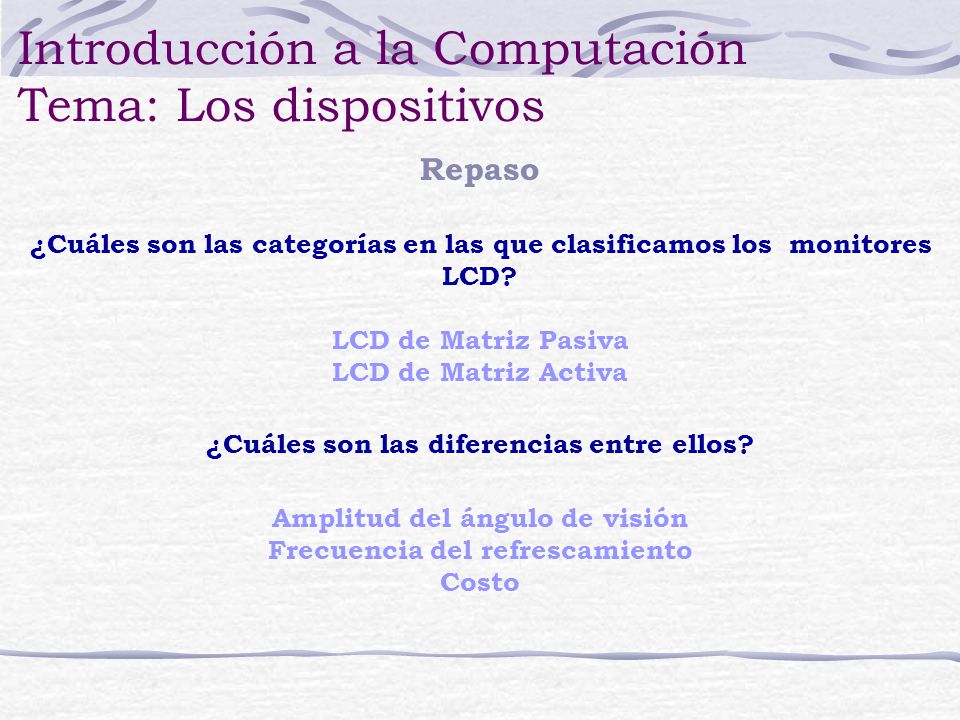 Introducción a la Computación
Tema: Los dispositivos

Repaso

¿Cuáles son las categorías en las que clasificamos los monitores LCD?

LCD de Matriz Pasiva
LCD de Matriz Activa

¿Cuáles son las diferencias entre ellos?

Amplitud del ángulo de visión
Frecuencia del refrescamiento
Costo